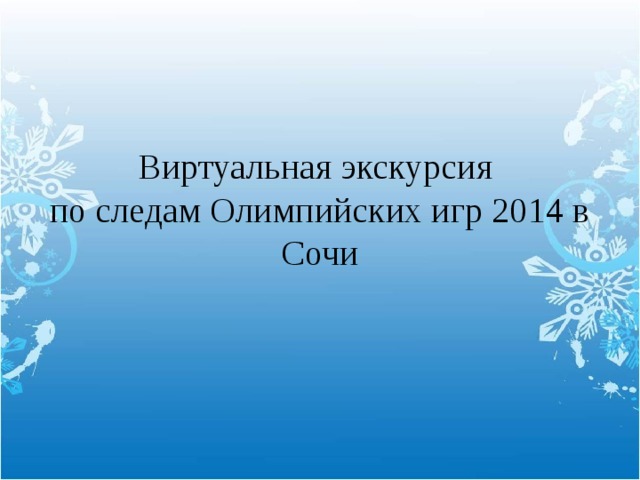 Виртуальная экскурсия
по следам Олимпийских игр 2014 в Сочи